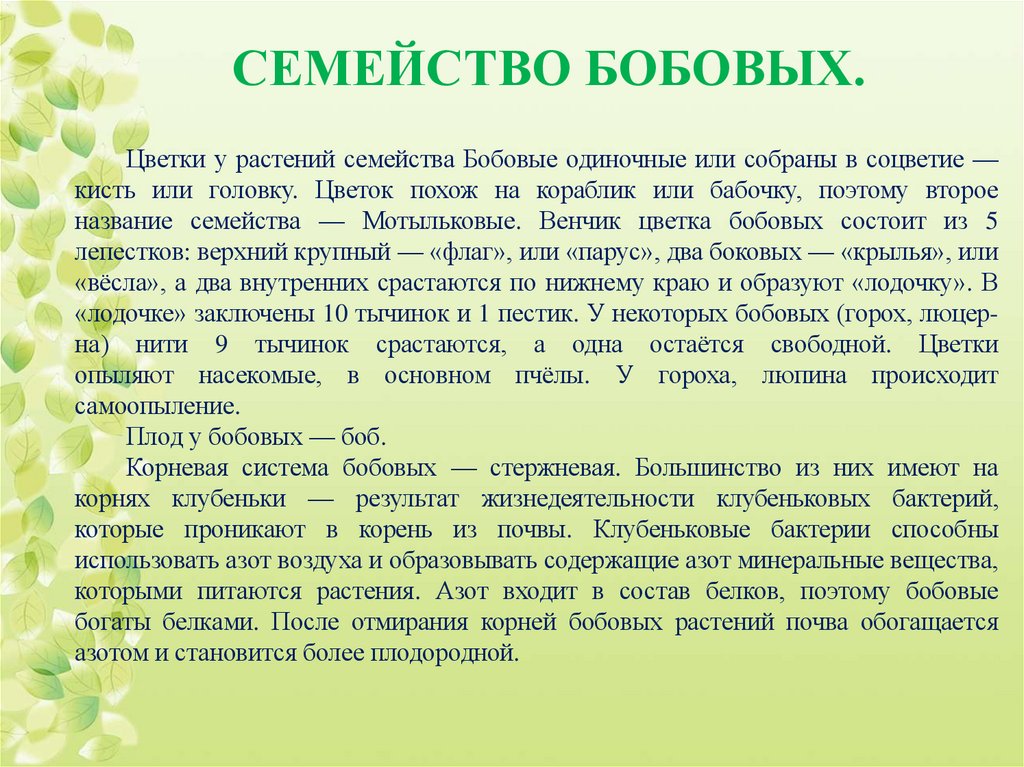 СЕМЕЙСТВО БОБОВЫХ.

Цветки у растений семейства Бобовые одиночные или собраны в соцветие — кисть или головку. Цветок похож на кораблик или бабочку, поэтому второе название семейства — Мотыльковые. Венчик цветка бобовых состоит из 5 лепестков: верхний крупный — «флаг», или «парус», два боковых — «крылья», или «вёсла», а два внутренних срастаются по нижнему краю и образуют «лодочку». В «лодочке» заключены 10 тычинок и 1 пестик. У некоторых бобовых (горох, люцерна) нити 9 тычинок срастаются, а одна остаётся свободной. Цветки опыляют насекомые, в основном пчёлы. У гороха, люпина происходит самоопыление.

Плод у бобовых — боб.

Корневая система бобовых — стержневая. Большинство из них имеют на корнях клубеньки — результат жизнедеятельности клубеньковых бактерий, которые проникают в корень из почвы. Клубеньковые бактерии способны использовать азот воздуха и образовывать содержащие азот минеральные вещества, которыми питаются растения. Азот входит в состав белков, поэтому бобовые богаты белками. После отмирания корней бобовых растений почва обогащается азотом и становится более плодородной.